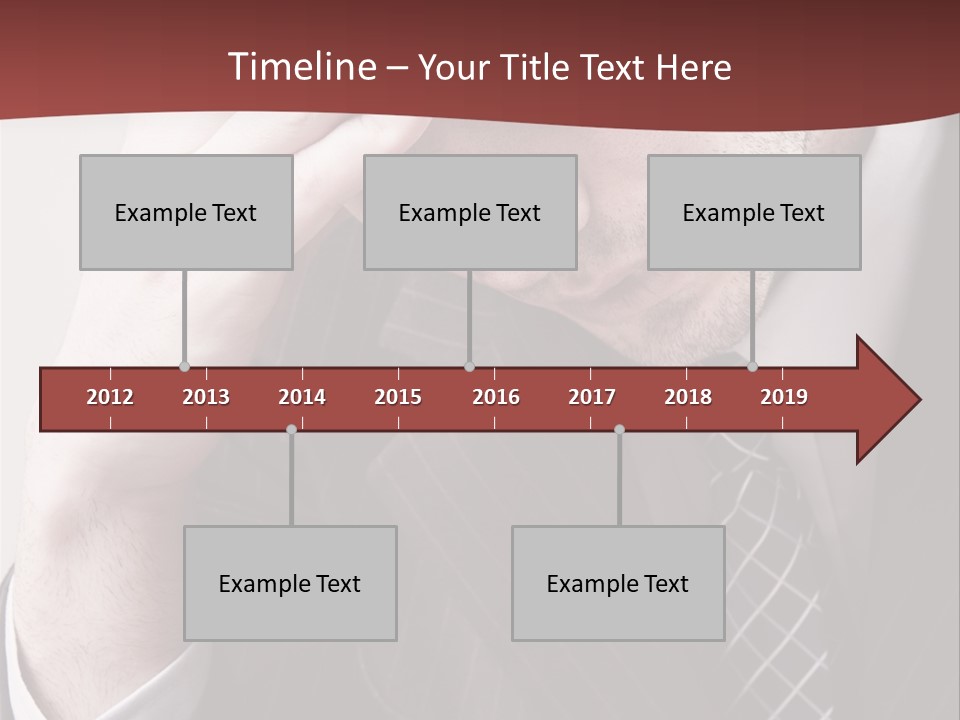 Timeline – Your Title Text Here

Example Text

Example Text

Example Text

2012 2013 2014 2015 2016 2017 2018 2019

Example Text

Example Text